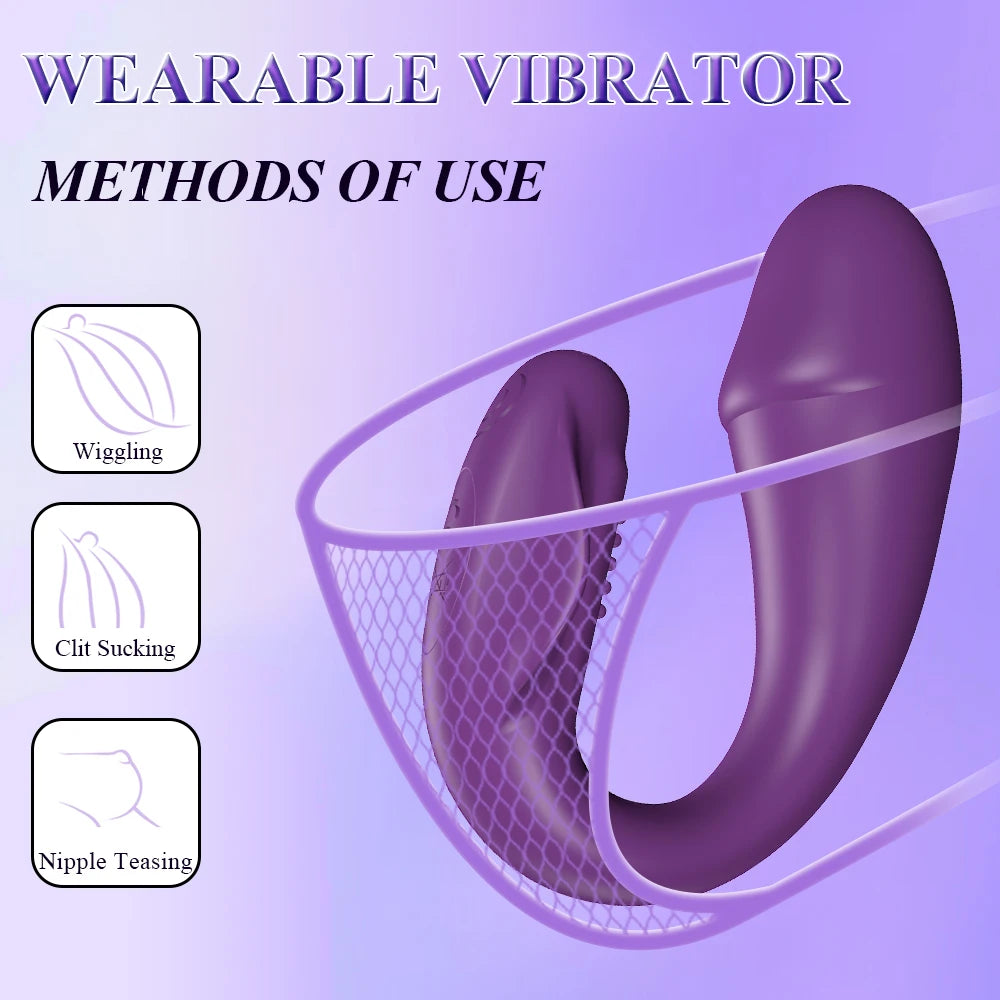 WEARABLE VIBRATOR

METHODS OF USE

Wiggling

Clit Sucking

Nipple Teasing